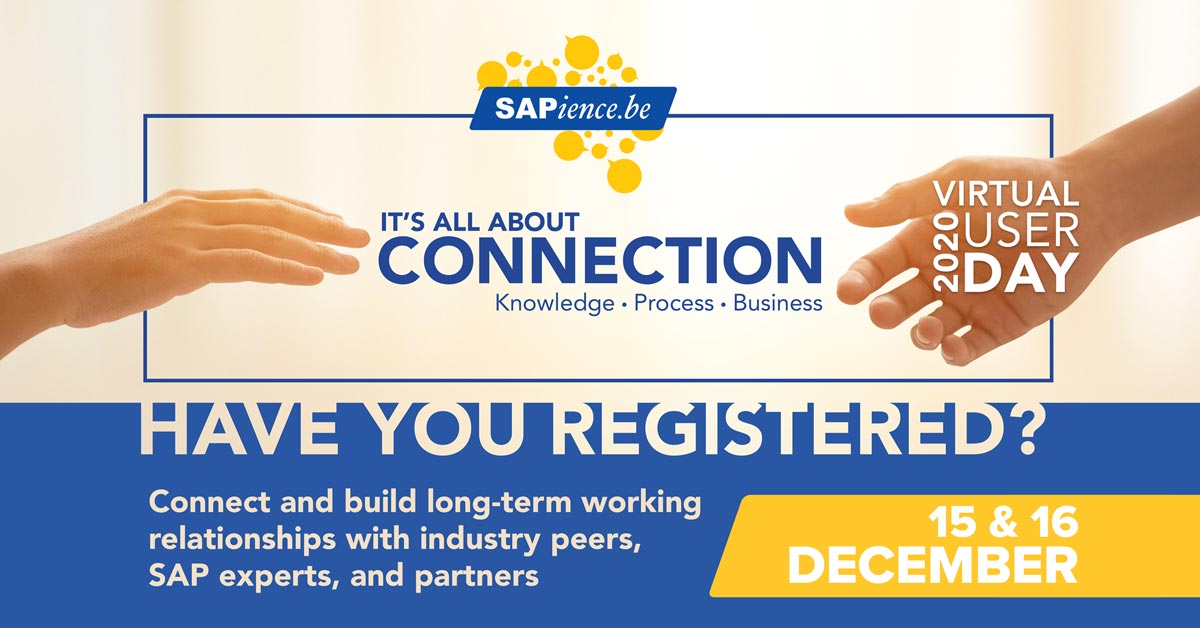 SAPience.be

IT'S ALL ABOUT
CONNECTION
Knowledge • Process • Business

2020 VIRTUAL USER DAY

HAVE YOU REGISTERED?

Connect and build long-term working relationships with industry peers, SAP experts, and partners

15 & 16
DECEMBER